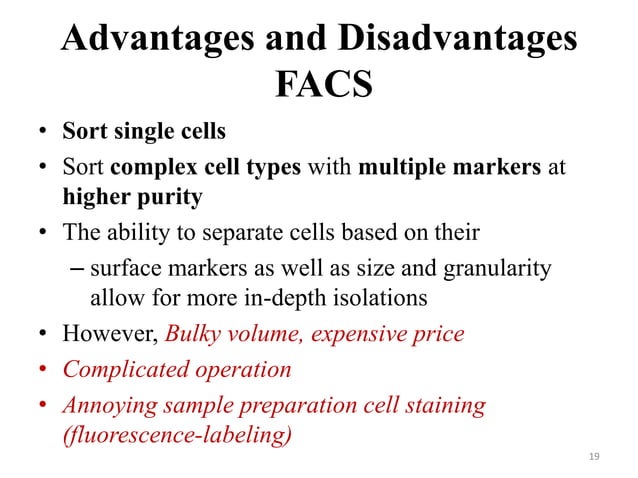 Advantages and Disadvantages FACS

• Sort single cells
• Sort complex cell types with multiple markers at higher purity
• The ability to separate cells based on their
– surface markers as well as size and granularity allow for more in-depth isolations
• However, Bulky volume, expensive price
• Complicated operation
• Annoying sample preparation cell staining (fluorescence-labeling)

19